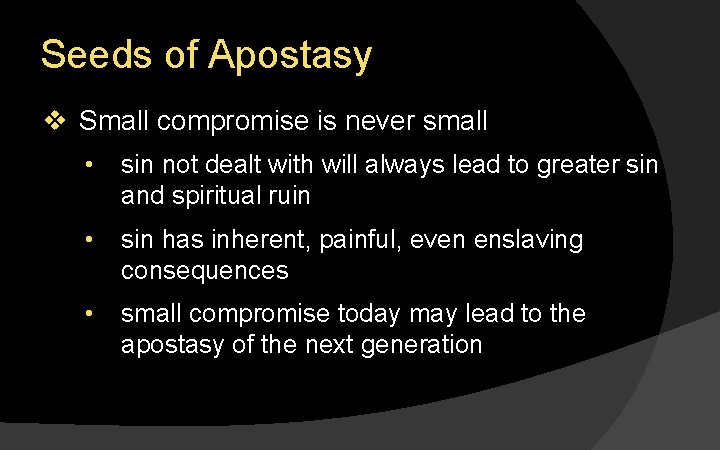 Seeds of Apostasy

❖ Small compromise is never small

• sin not dealt with will always lead to greater sin and spiritual ruin

• sin has inherent, painful, even enslaving consequences

• small compromise today may lead to the apostasy of the next generation